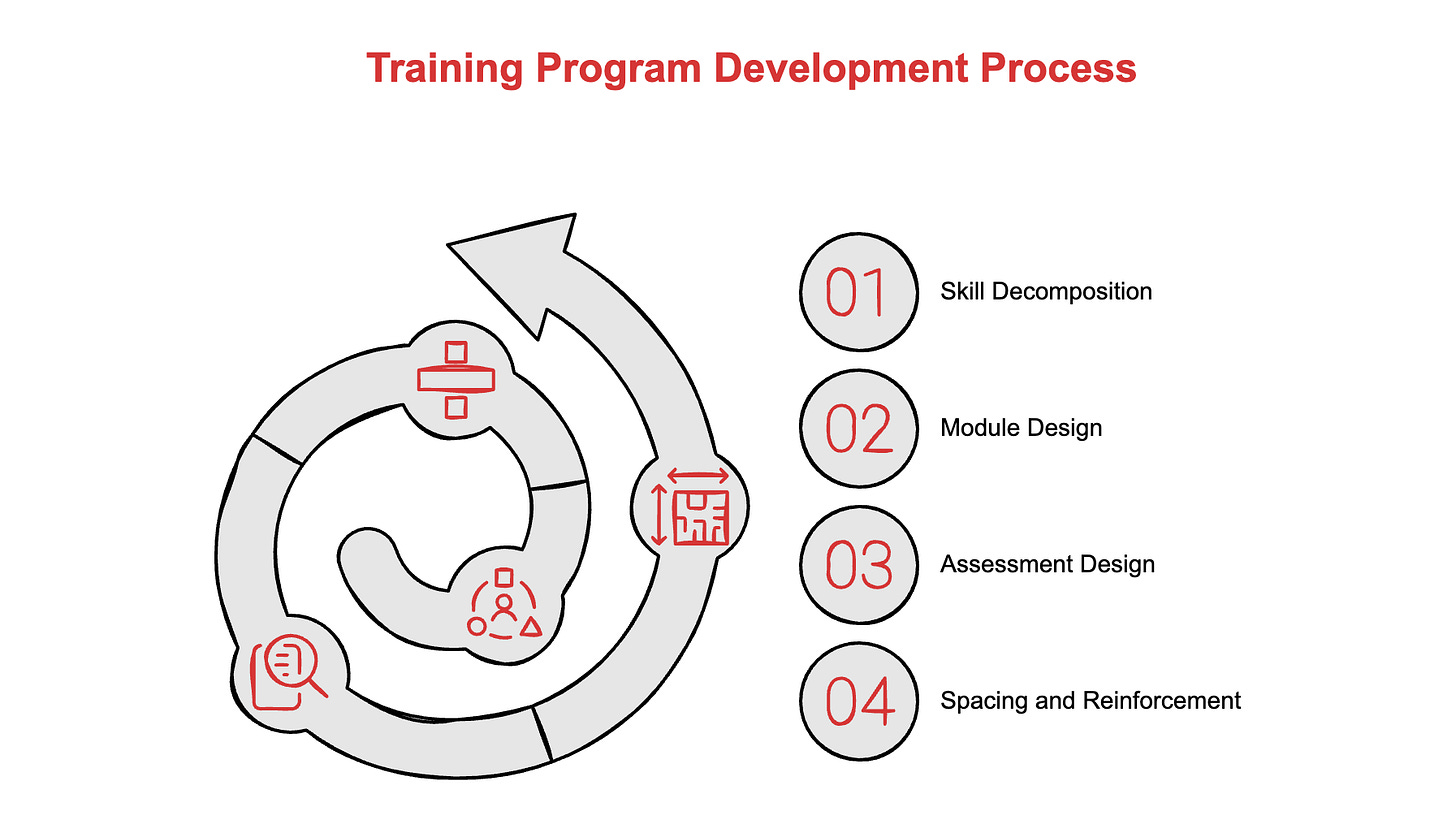 Training Program Development Process

01 Skill Decomposition

02 Module Design

03 Assessment Design

04 Spacing and Reinforcement